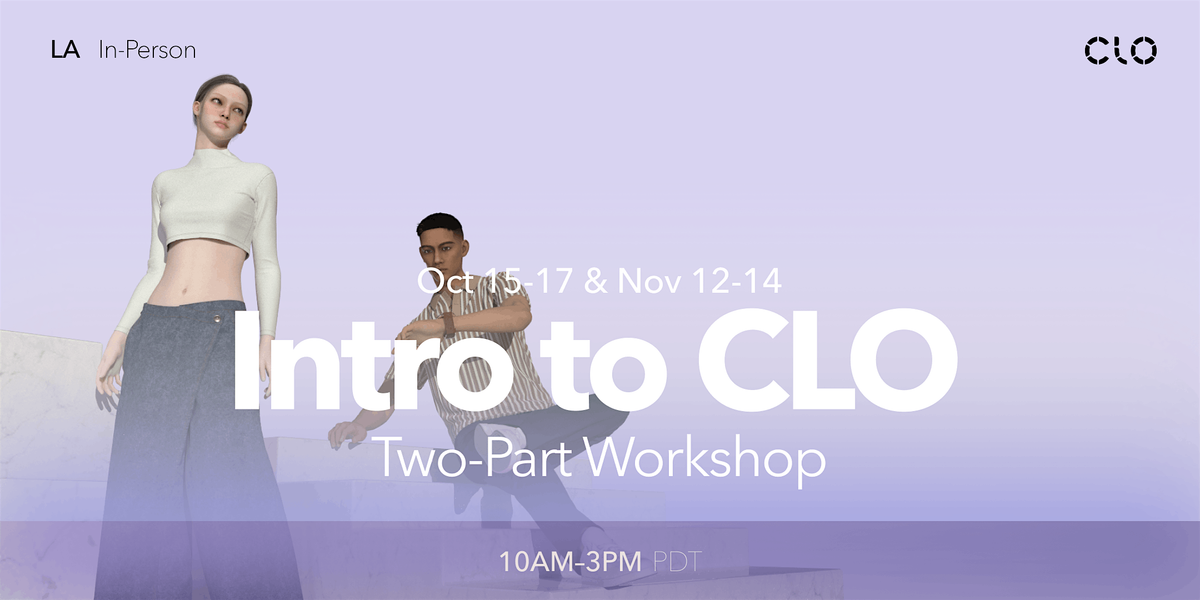 LA In-Person

CLO

Oct 15-17 & Nov 12-14

Intro to CLO

Two-Part Workshop

10AM-3PM PDT